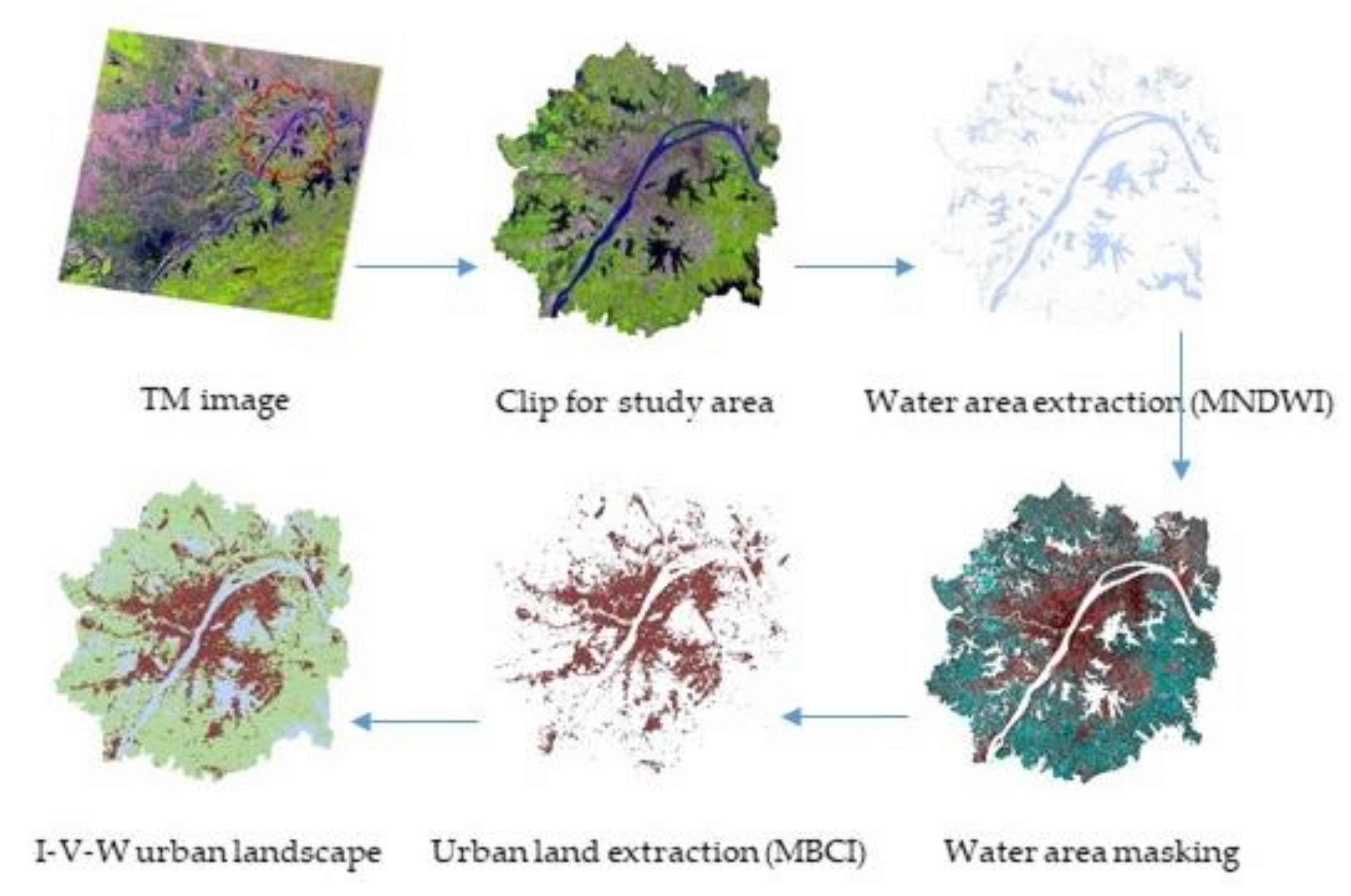 TM image

Clip for study area

Water area extraction (MNDWI)

I-V-W urban landscape

Urban land extraction (MBCI)

Water area masking